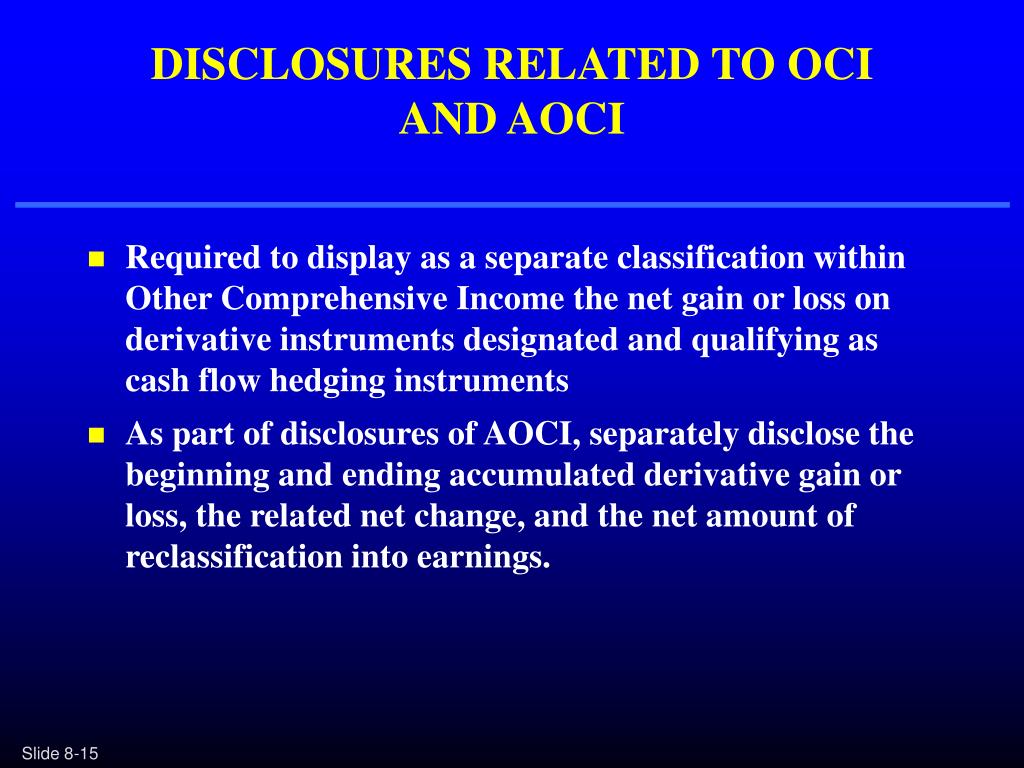 DISCLOSURES RELATED TO OCI AND AOCI

Required to display as a separate classification within Other Comprehensive Income the net gain or loss on derivative instruments designated and qualifying as cash flow hedging instruments

As part of disclosures of AOCI, separately disclose the beginning and ending accumulated derivative gain or loss, the related net change, and the net amount of reclassification into earnings.

Slide 8-15